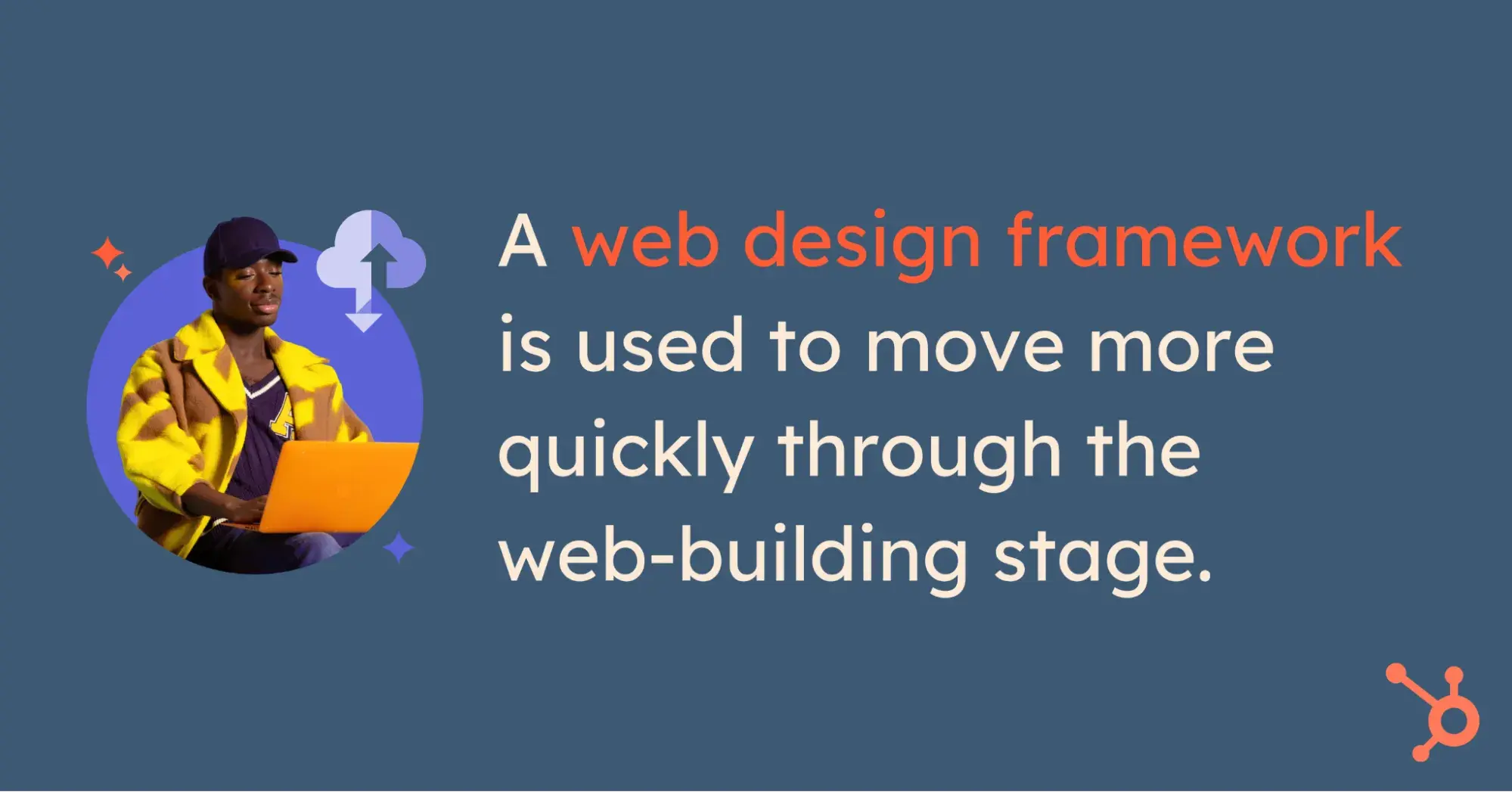 A web design framework is used to move more quickly through the web-building stage.